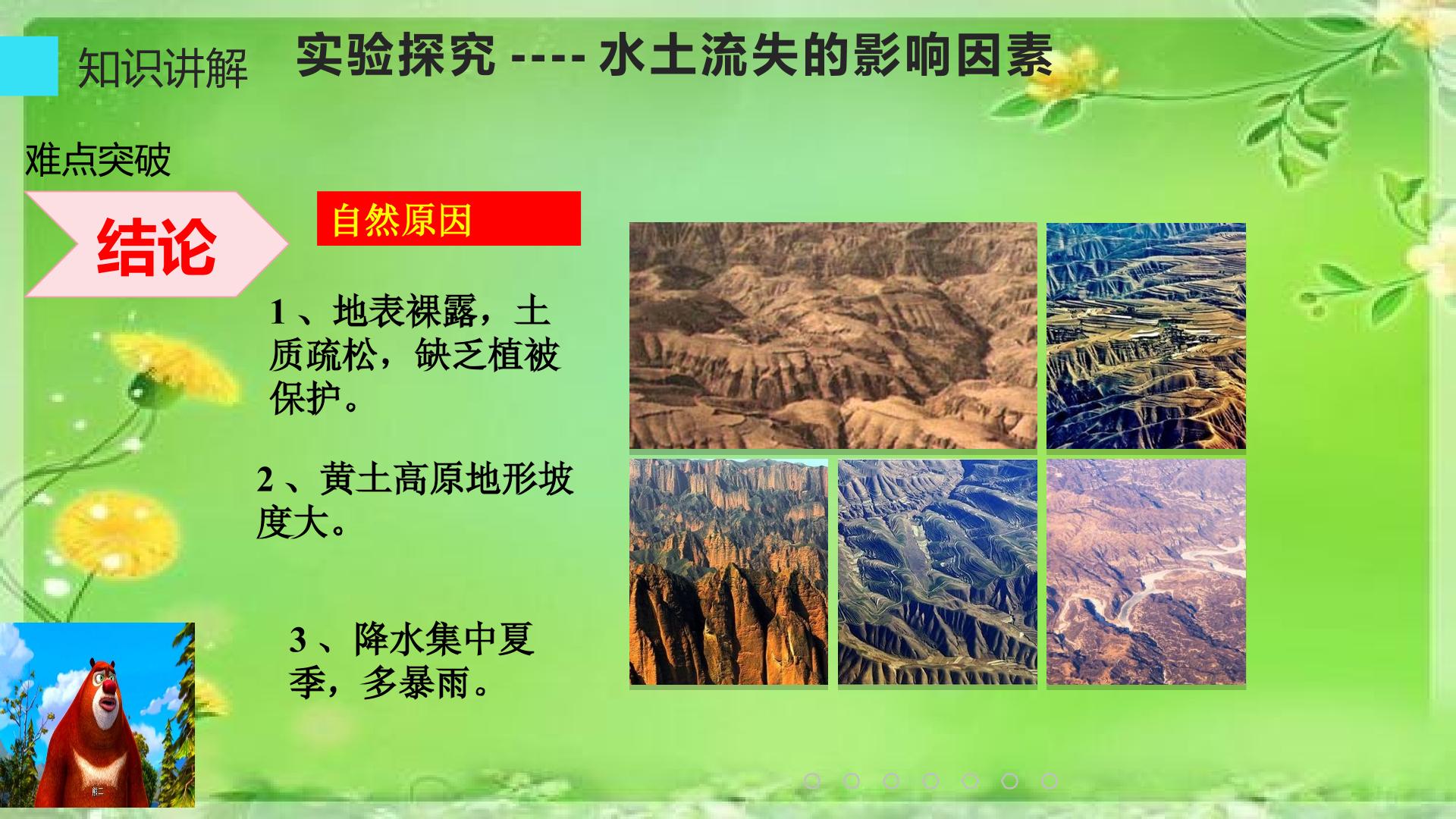 知识讲解

实验探究 ---- 水土流失的影响因素

难点突破

结论

自然原因

1、地表裸露，土质疏松，缺乏植被保护。

2、黄土高原地形坡度大。

3、降水集中夏季，多暴雨。

熊二